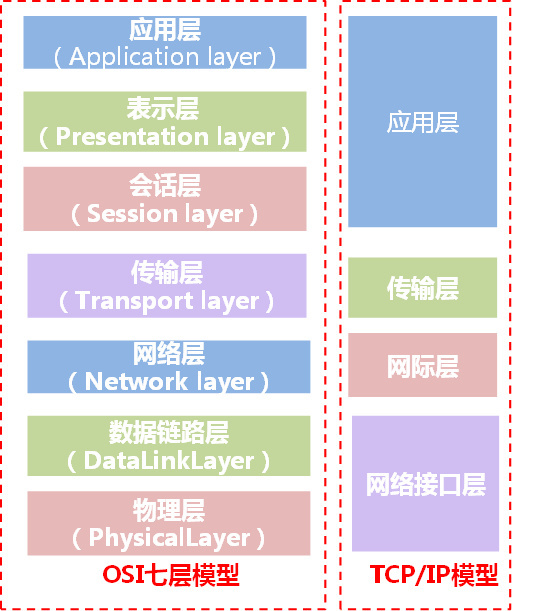 应用层
（Application layer）

表示层
（Presentation layer）

会话层
（Session layer）

传输层
（Transport layer）

网络层
（Network layer）

数据链路层
（DataLinkLayer）

物理层
（PhysicalLayer）

OSI七层模型

应用层

传输层

网际层

网络接口层

TCP/IP模型